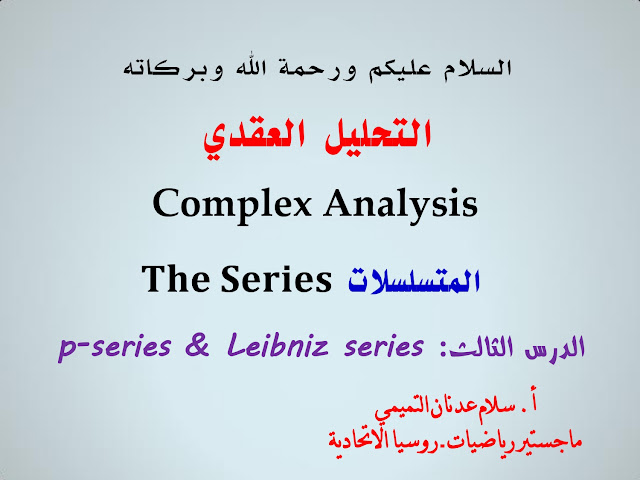 السلام عليكم ورحمة الله وبركاته

التحليل العقدي

Complex Analysis

The Series المتسلسلات

الدرس الثالث: p-series & Leibniz series

أ. سلام عدنان التميمي
ماجستير رياضيات. روسيا الاتحادية